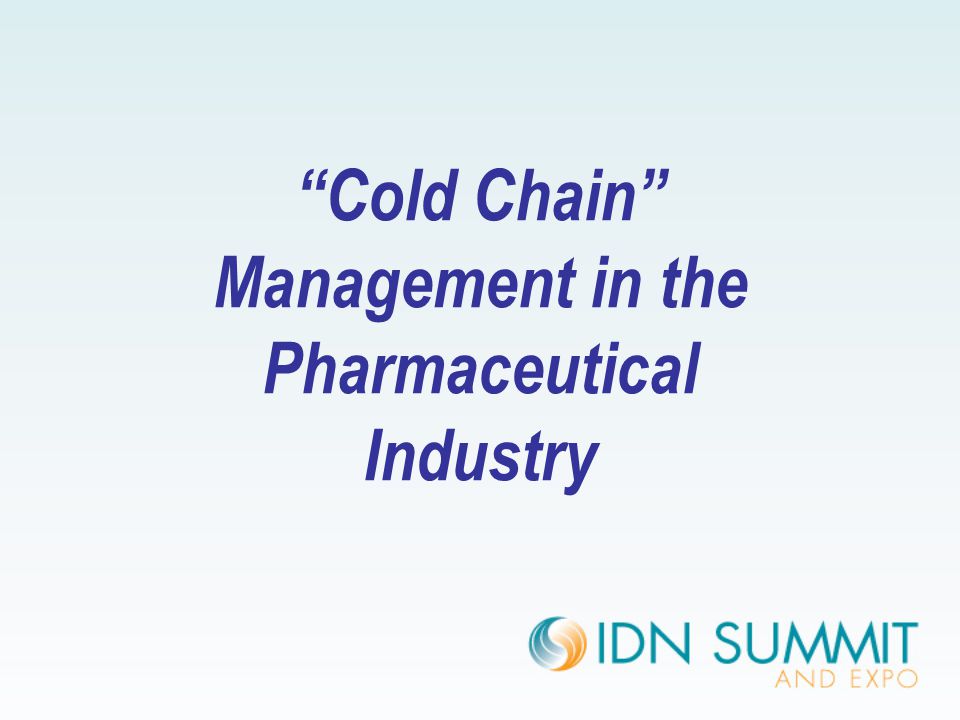 “Cold Chain” Management in the Pharmaceutical Industry

IDN SUMMIT
AND EXPO